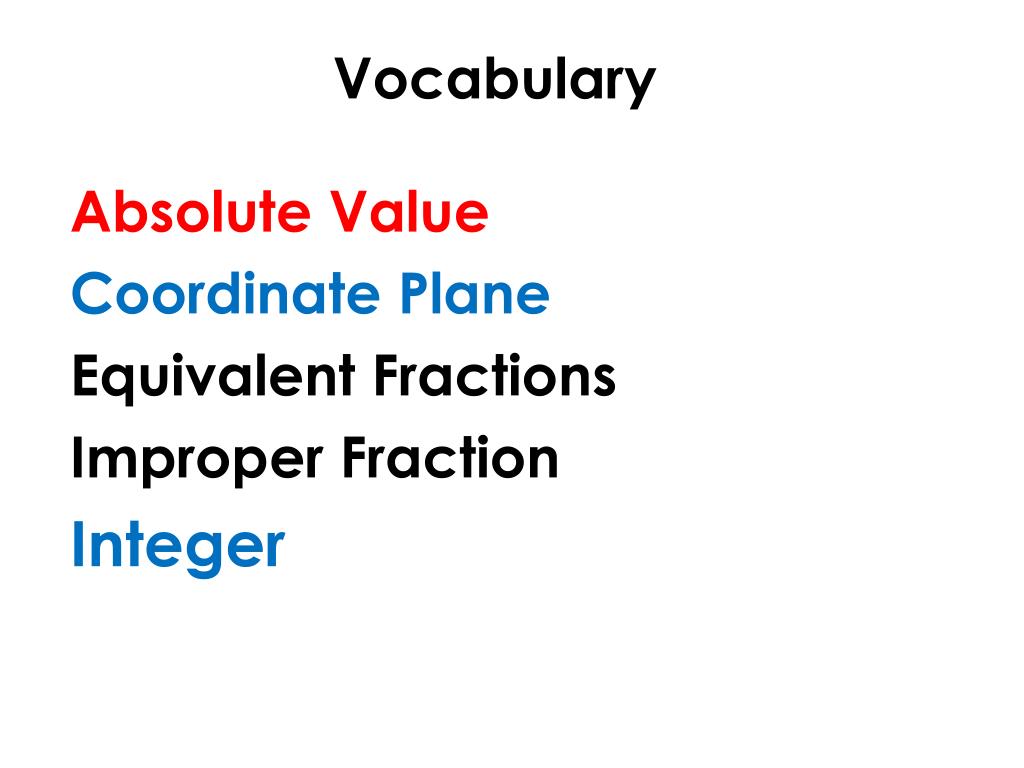 Vocabulary

Absolute Value
Coordinate Plane
Equivalent Fractions
Improper Fraction
Integer